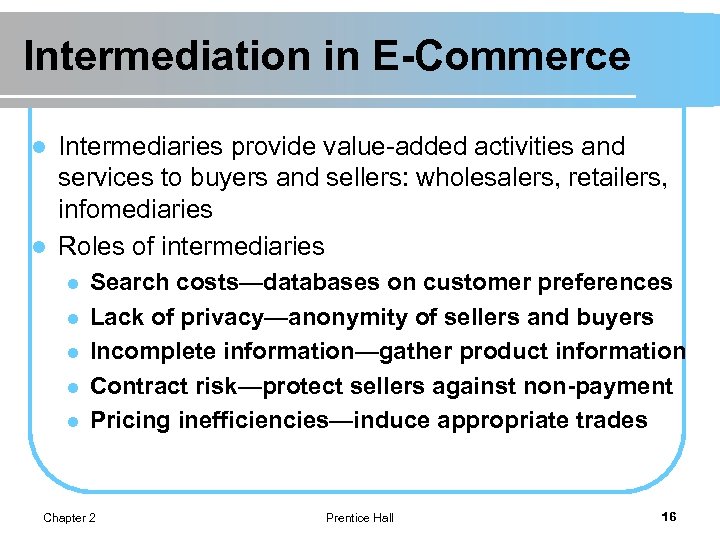 Intermediation in E-Commerce

- Intermediaries provide value-added activities and services to buyers and sellers: wholesalers, retailers, infomediaries
- Roles of intermediaries
  - Search costs—databases on customer preferences
  - Lack of privacy—anonymity of sellers and buyers
  - Incomplete information—gather product information
  - Contract risk—protect sellers against non-payment
  - Pricing inefficiencies—induce appropriate trades

Chapter 2

Prentice Hall

16